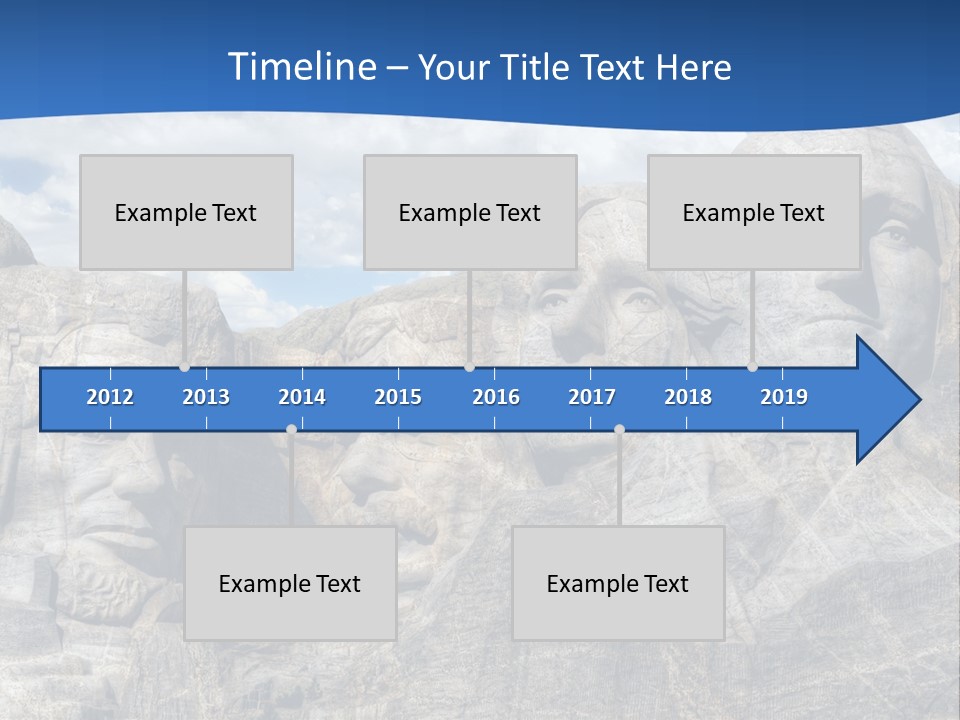 Timeline – Your Title Text Here

Example Text

Example Text

Example Text

2012 2013 2014 2015 2016 2017 2018 2019

Example Text

Example Text